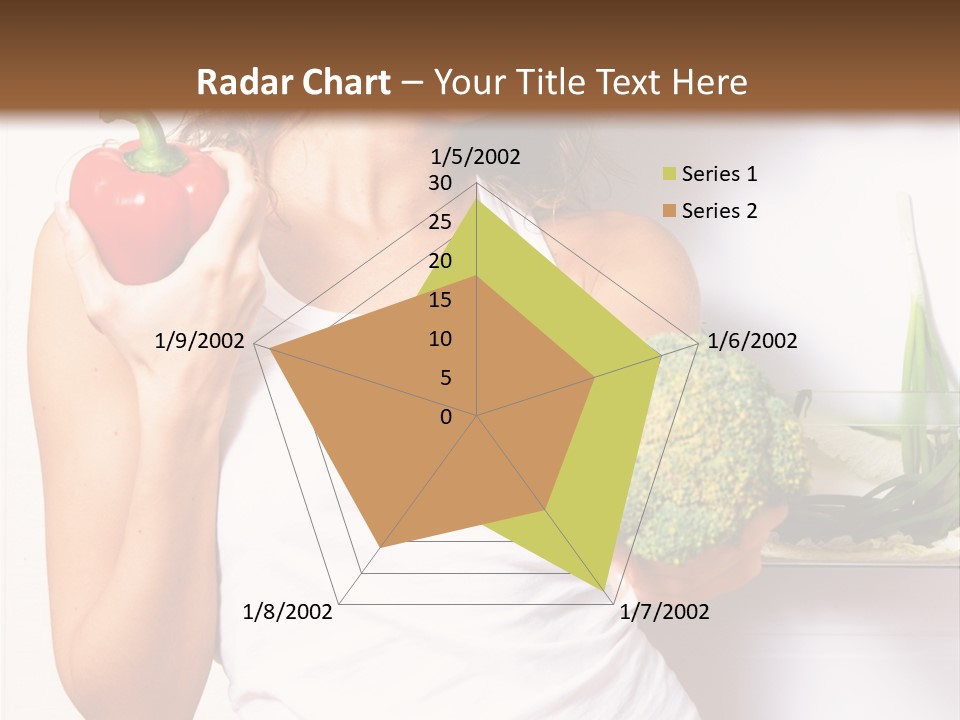 Radar Chart – Your Title Text Here

1/5/2002
30
25
20
15
10
5
0
1/6/2002
1/7/2002
1/8/2002
1/9/2002

Series 1
Series 2